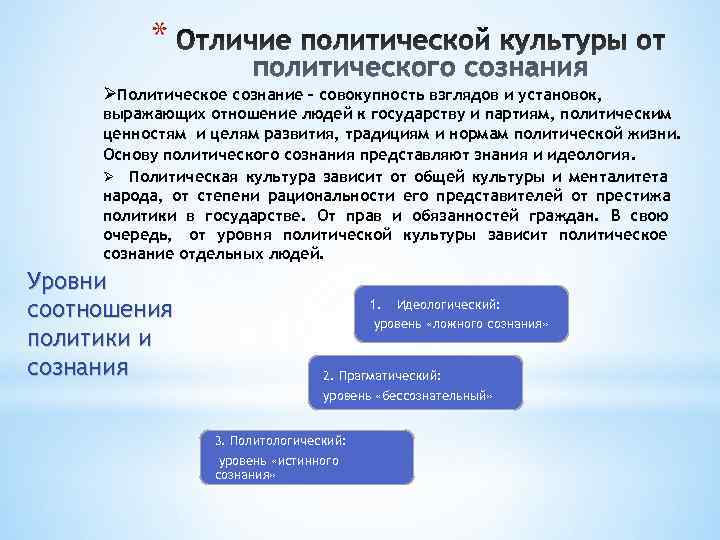 * Отличие политической культуры от политического сознания

➢Политическое сознание – совокупность взглядов и установок, выражающих отношение людей к государству и партиям, политическим ценностям и целям развития, традициям и нормам политической жизни. Основу политического сознания представляют знания и идеология.

➢ Политическая культура зависит от общей культуры и менталитета народа, от степени рациональности его представителей от престижа политики в государстве. От прав и обязанностей граждан. В свою очередь, от уровня политической культуры зависит политическое сознание отдельных людей.

Уровни соотношения политики и сознания

1. Идеологический: уровень «ложного сознания»

2. Прагматический: уровень «бессознательный»

3. Политологический: уровень «истинного сознания»